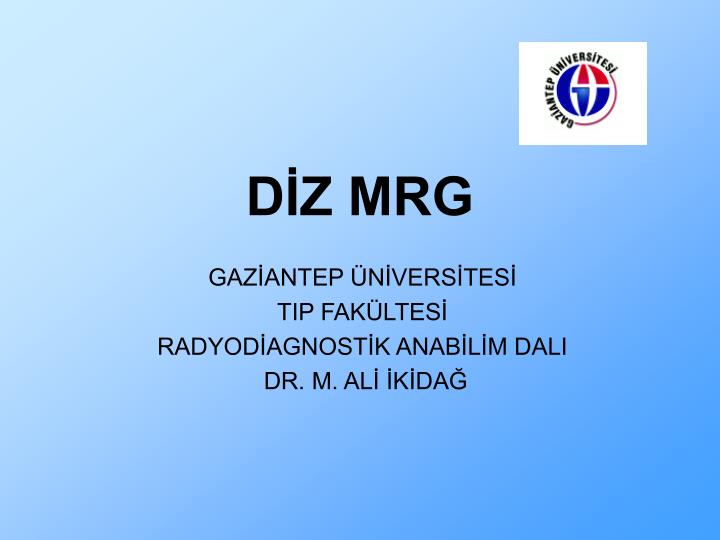 GAZİANTEP ÜNİVERSİTESİ

DİZ MRG

GAZİANTEP ÜNİVERSİTESİ
TIP FAKÜLTESİ
RADYODİAGNOSTİK ANABİLİM DALI
DR. M. ALİ İKİDAĞ